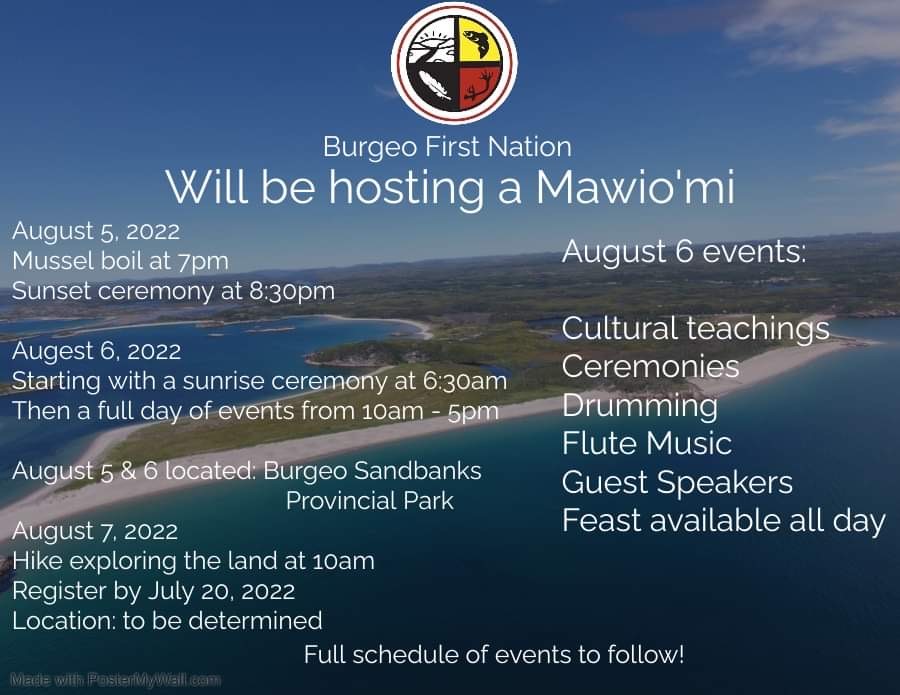 Burgeo First Nation
Will be hosting a Mawio'mi

August 5, 2022
Mussel boil at 7pm
Sunset ceremony at 8:30pm

Augest 6, 2022
Starting with a sunrise ceremony at 6:30am
Then a full day of events from 10am - 5pm

August 5 & 6 located: Burgeo Sandbanks Provincial Park

August 7, 2022
Hike exploring the land at 10am
Register by July 20, 2022
Location: to be determined

August 6 events:

Cultural teachings
Ceremonies
Drumming
Flute Music
Guest Speakers
Feast available all day

Full schedule of events to follow!

Made with PosterMyWall.com